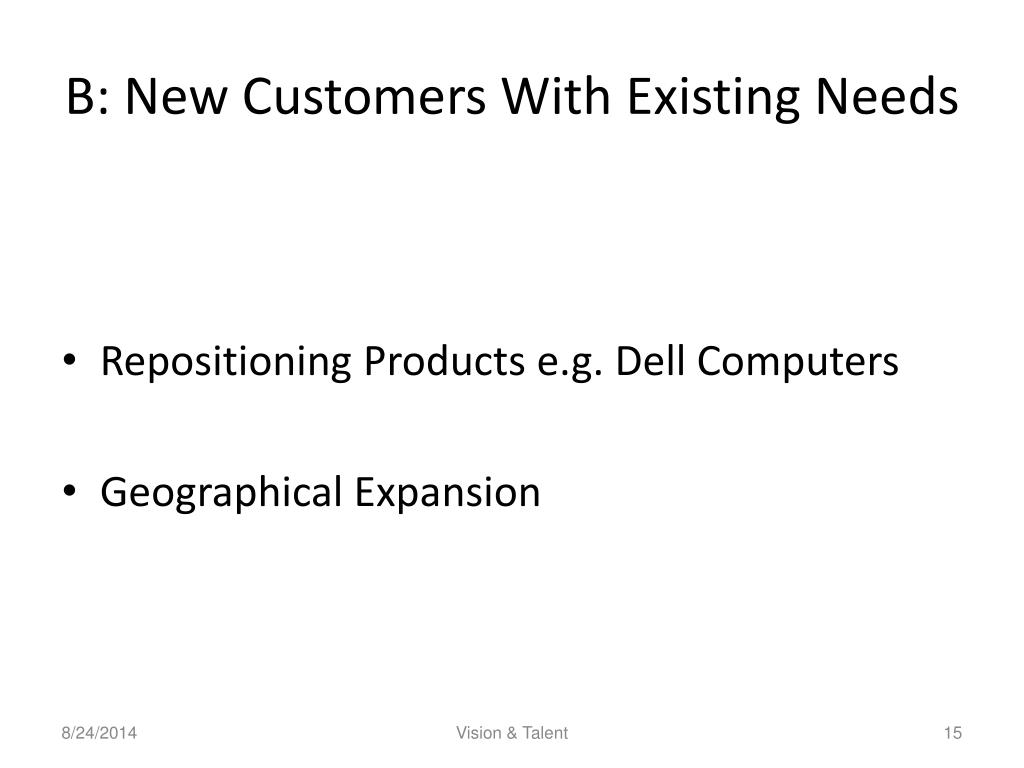 B: New Customers With Existing Needs

• Repositioning Products e.g. Dell Computers

• Geographical Expansion

8/24/2014

Vision & Talent

15